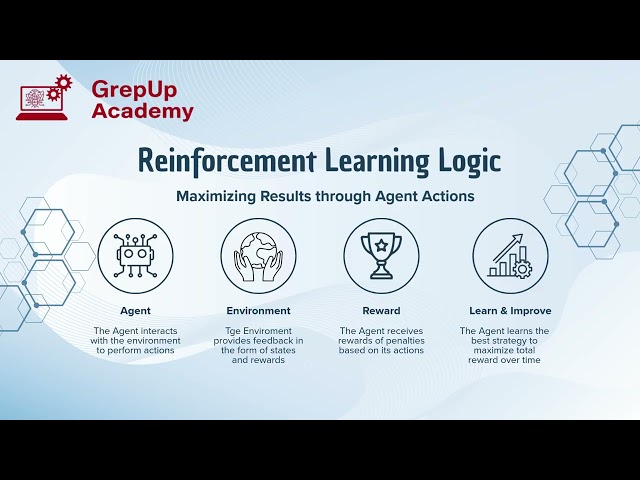 GrepUp Academy

Reinforcement Learning Logic

Maximizing Results through Agent Actions

Agent

The Agent interacts with the environment to perform actions

Environment

Tge Enviroment provides feedback in the form of states and rewards

Reward

The Agent receives rewards of penalties based on its actions

Learn & Improve

The Agent learns the best strategy to maximize total reward over time